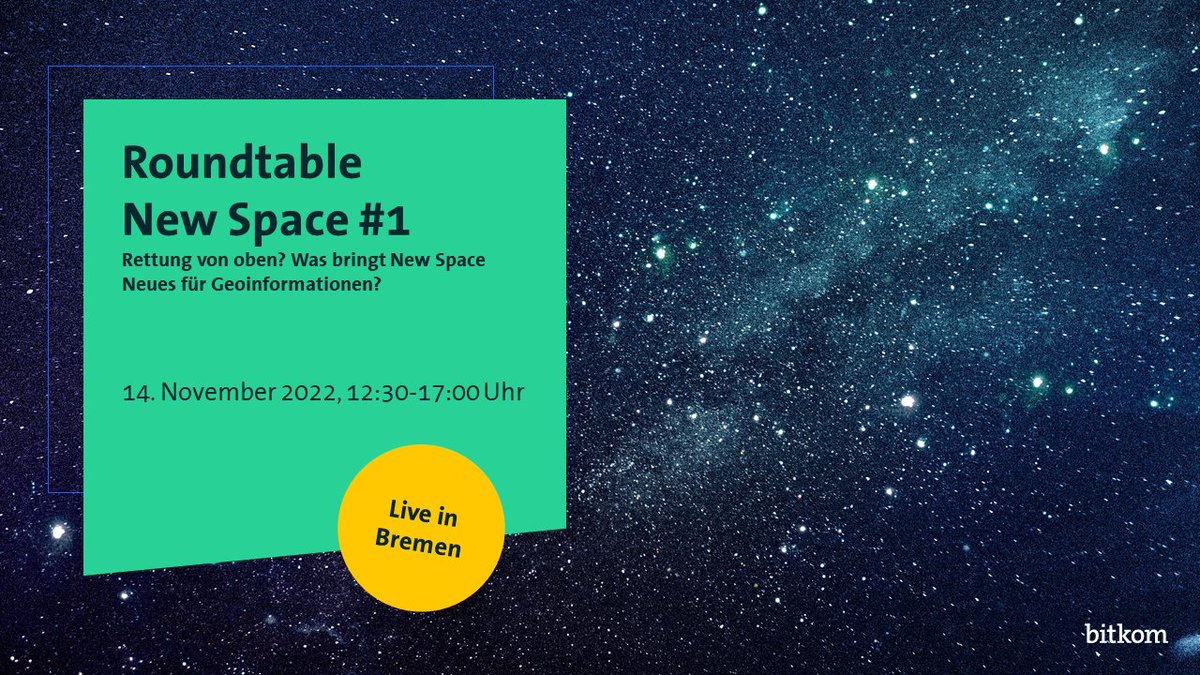 Roundtable
New Space #1

Rettung von oben? Was bringt New Space Neues für Geoinformationen?

14. November 2022, 12:30-17:00 Uhr

Live in Bremen

bitkom